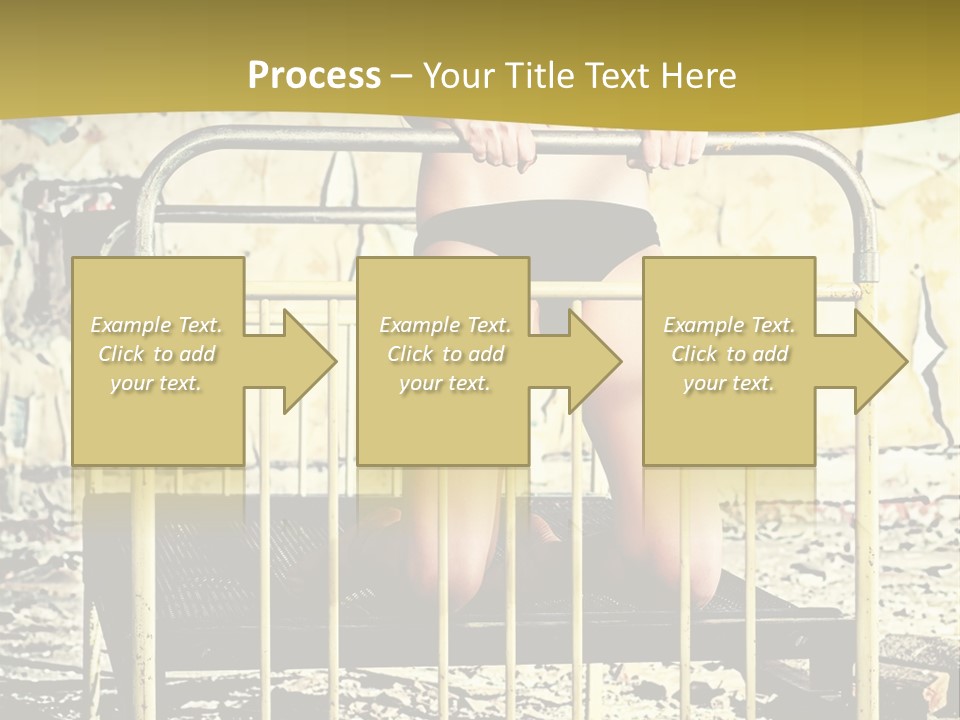 Process – Your Title Text Here

Example Text. Click to add your text.

Example Text. Click to add your text.

Example Text. Click to add your text.